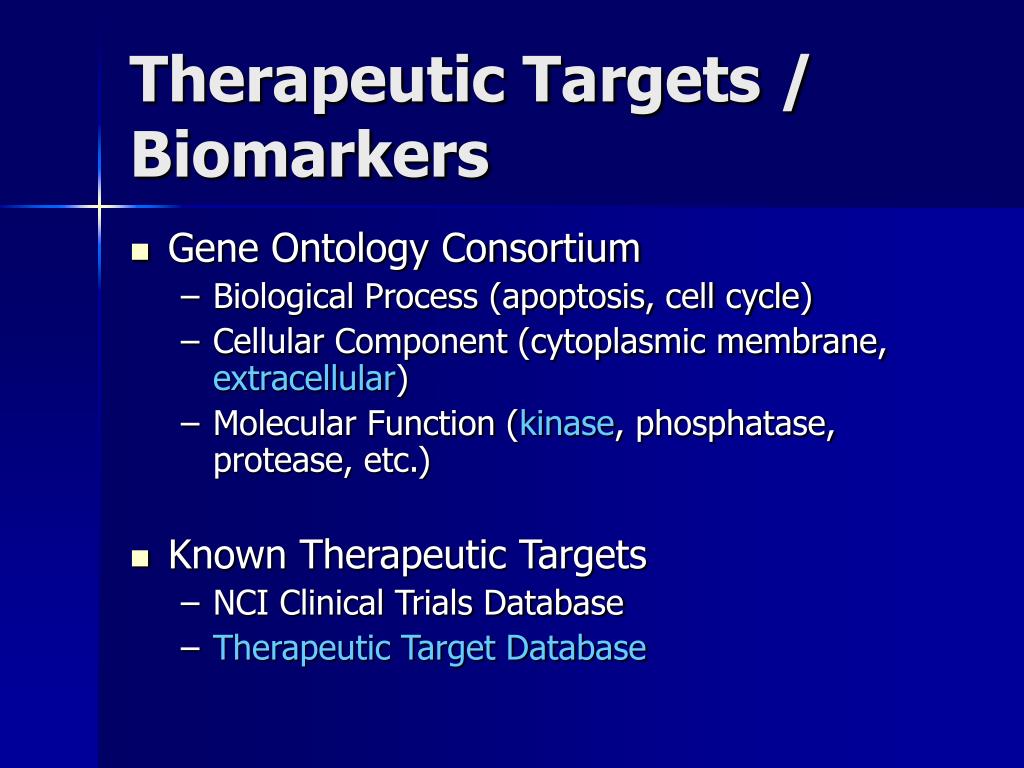 Therapeutic Targets / Biomarkers

▪ Gene Ontology Consortium
– Biological Process (apoptosis, cell cycle)
– Cellular Component (cytoplasmic membrane, extracellular)
– Molecular Function (kinase, phosphatase, protease, etc.)

▪ Known Therapeutic Targets
– NCI Clinical Trials Database
– Therapeutic Target Database